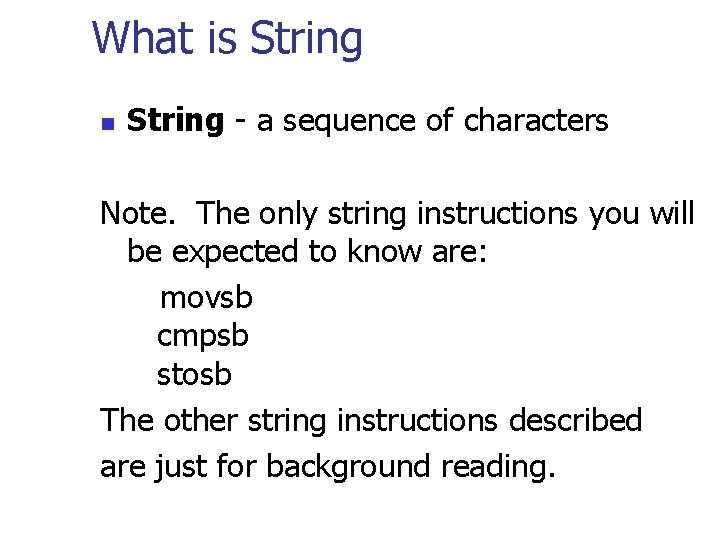 What is String

String - a sequence of characters

Note. The only string instructions you will be expected to know are:

movsb
cmpsb
stosb

The other string instructions described are just for background reading.